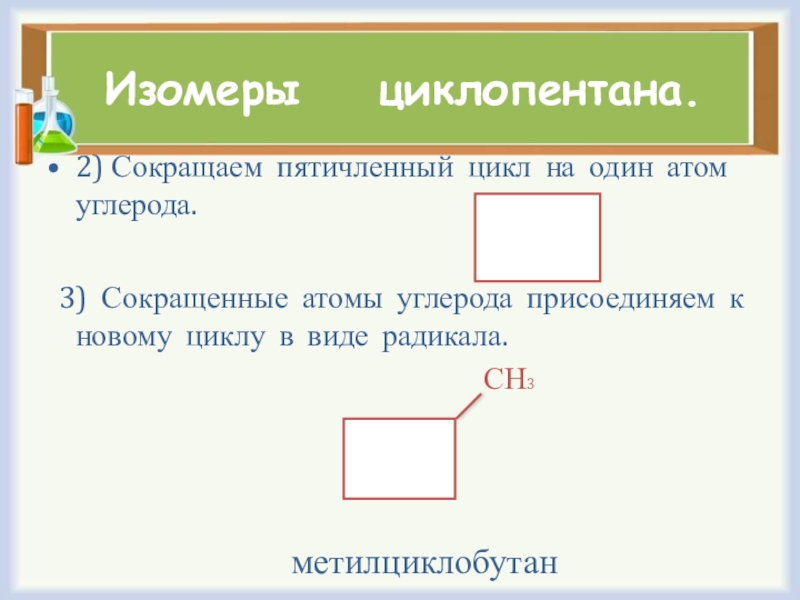 Изомеры циклопентана.

• 2) Сокращаем пятичленный цикл на один атом углерода.

3) Сокращенные атомы углерода присоединяем к новому циклу в виде радикала.

$CH_3$

метилциклобутан